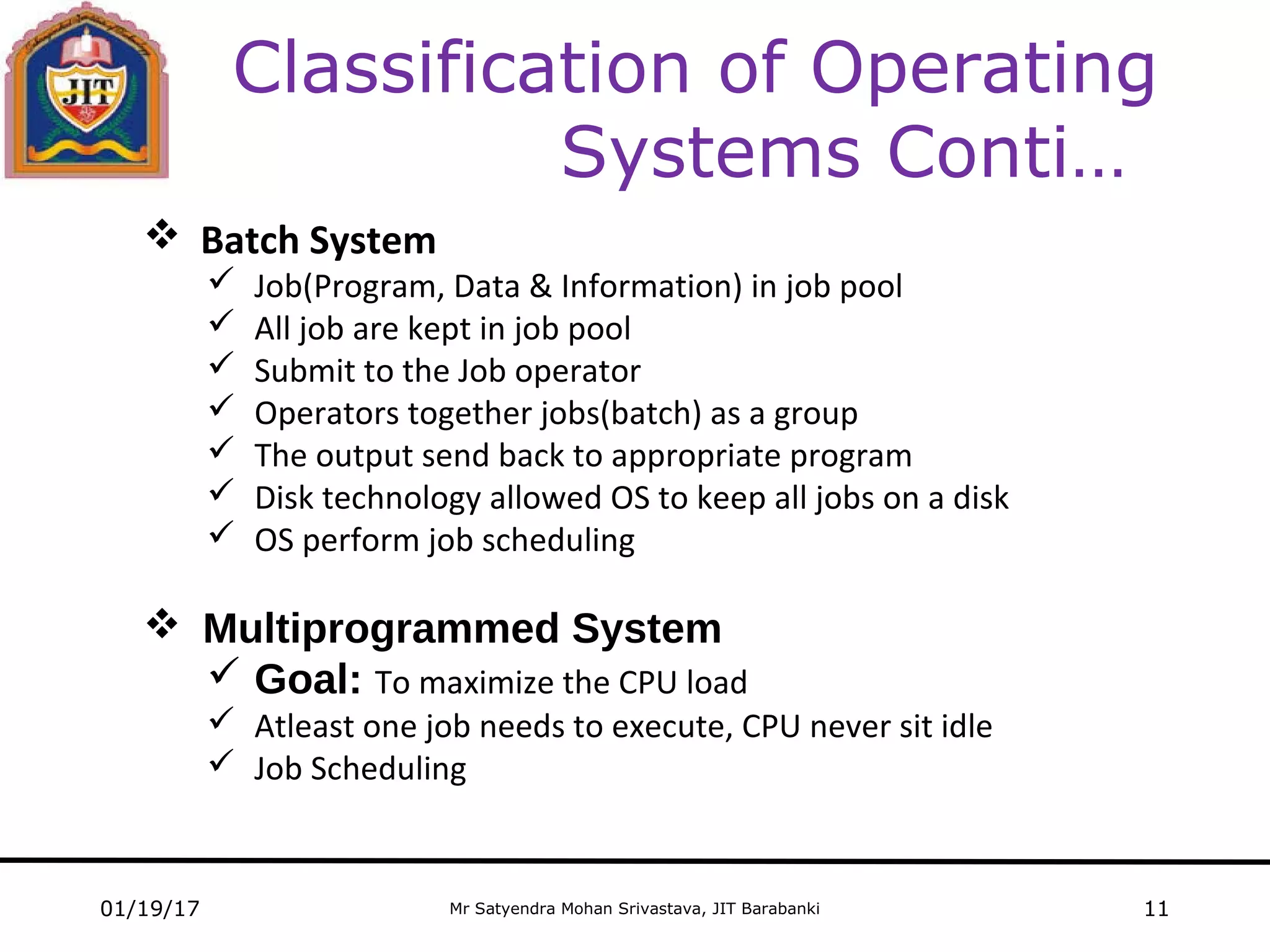 JIT

Classification of Operating Systems Conti…

❖ Batch System
✓ Job(Program, Data & Information) in job pool
✓ All job are kept in job pool
✓ Submit to the Job operator
✓ Operators together jobs(batch) as a group
✓ The output send back to appropriate program
✓ Disk technology allowed OS to keep all jobs on a disk
✓ OS perform job scheduling

❖ Multiprogrammed System
✓ Goal: To maximize the CPU load
✓ Atleast one job needs to execute, CPU never sit idle
✓ Job Scheduling

01/19/17 Mr Satyendra Mohan Srivastava, JIT Barabanki 11